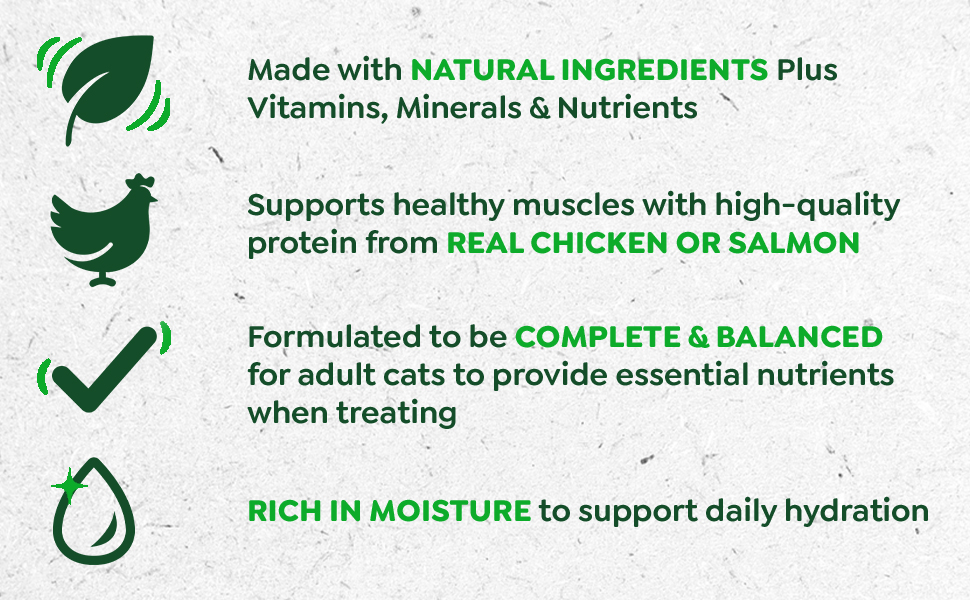 Made with NATURAL INGREDIENTS Plus Vitamins, Minerals & Nutrients

Supports healthy muscles with high-quality protein from REAL CHICKEN OR SALMON

Formulated to be COMPLETE & BALANCED for adult cats to provide essential nutrients when treating

RICH IN MOISTURE to support daily hydration